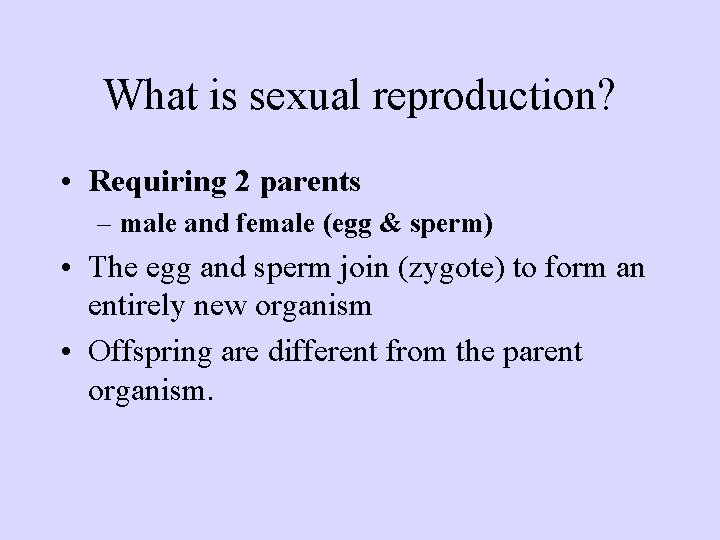 What is sexual reproduction?

• Requiring 2 parents
– male and female (egg & sperm)
• The egg and sperm join (zygote) to form an entirely new organism
• Offspring are different from the parent organism.